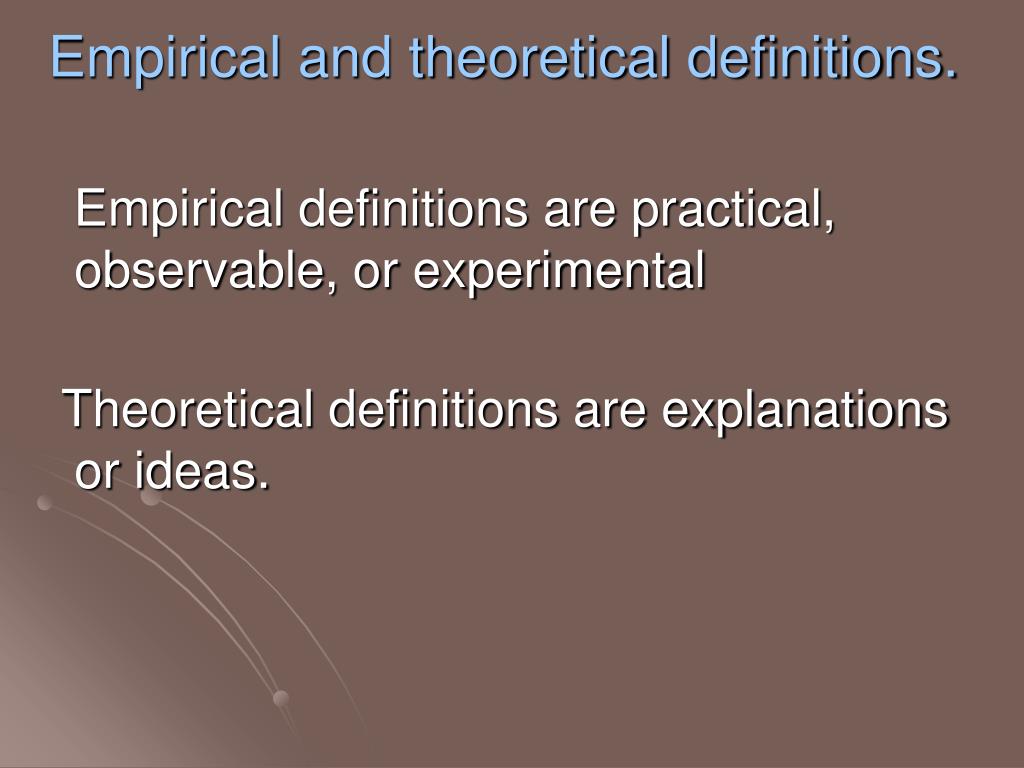 Empirical and theoretical definitions.

Empirical definitions are practical, observable, or experimental

Theoretical definitions are explanations or ideas.